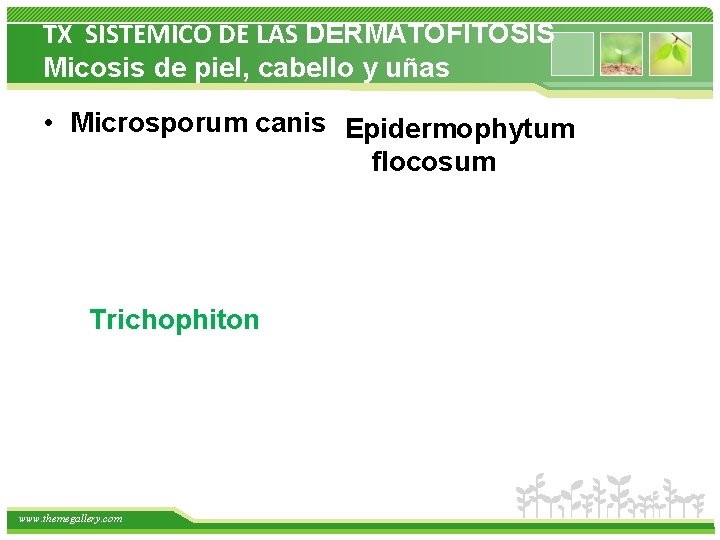 TX SISTEMICO DE LAS DERMATOFITOSIS
Micosis de piel, cabello y uñas

• Microsporum canis

Epidermophytum flocosum

Trichophiton

www.themegallery.com